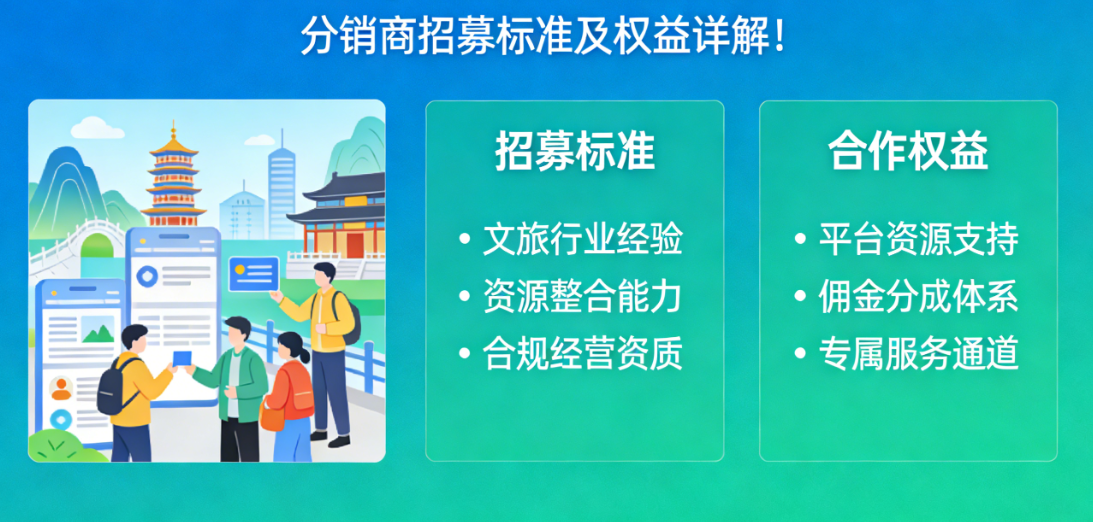 分销商招募标准及权益详解！

招募标准

• 文旅行业经验
• 资源整合能力
• 合规经营资质

合作权益

• 平台资源支持
• 佣金分成体系
• 专属服务通道